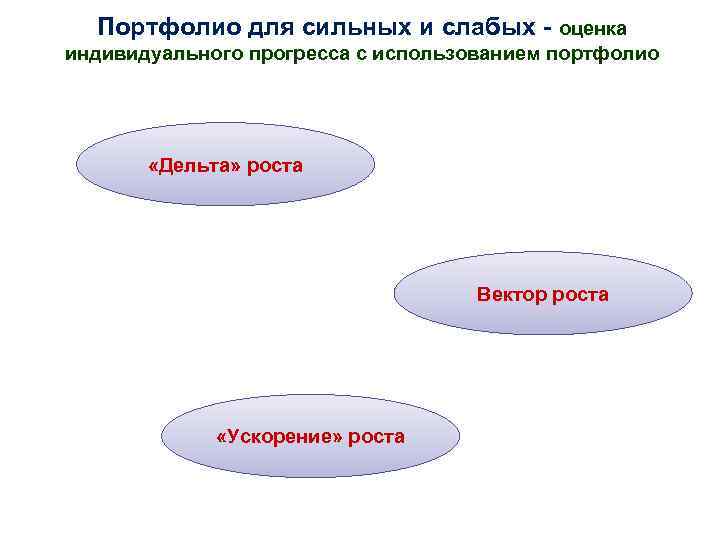 Портфолио для сильных и слабых - оценка индивидуального прогресса с использованием портфолио

«Дельта» роста

Вектор роста

«Ускорение» роста